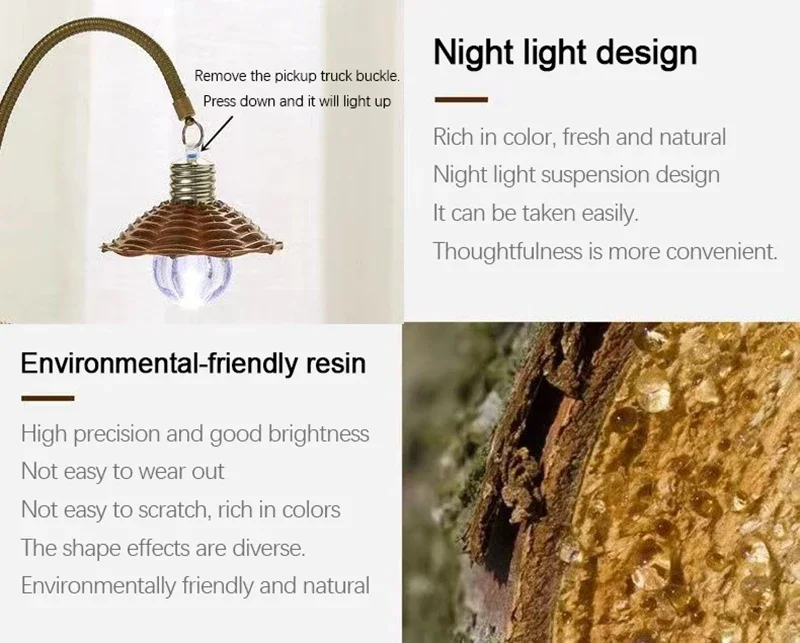 Remove the pickup truck buckle.
Press down and it will light up

Night light design

Rich in color, fresh and natural
Night light suspension design
It can be taken easily.
Thoughtfulness is more convenient.

Environmental-friendly resin

High precision and good brightness
Not easy to wear out
Not easy to scratch, rich in colors
The shape effects are diverse.
Environmentally friendly and natural